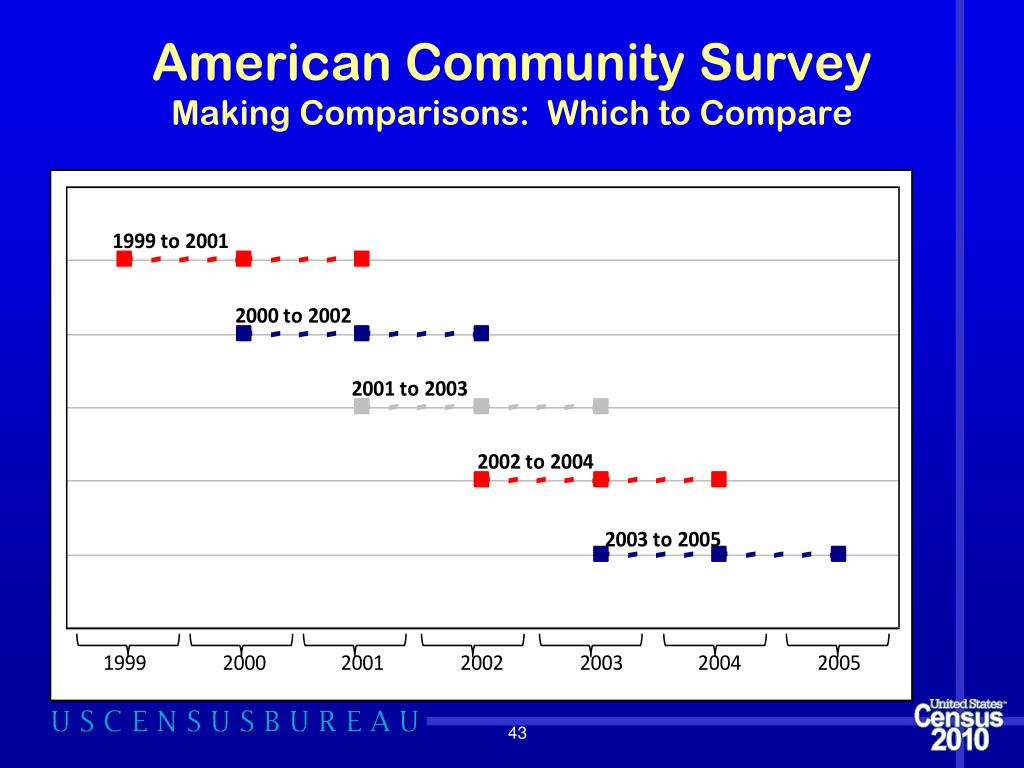 American Community Survey
Making Comparisons: Which to Compare

1999 to 2001
2000 to 2002
2001 to 2003
2002 to 2004
2003 to 2005

1999 2000 2001 2002 2003 2004 2005

USCENSUSBUREAU

43

United States
Census
2010